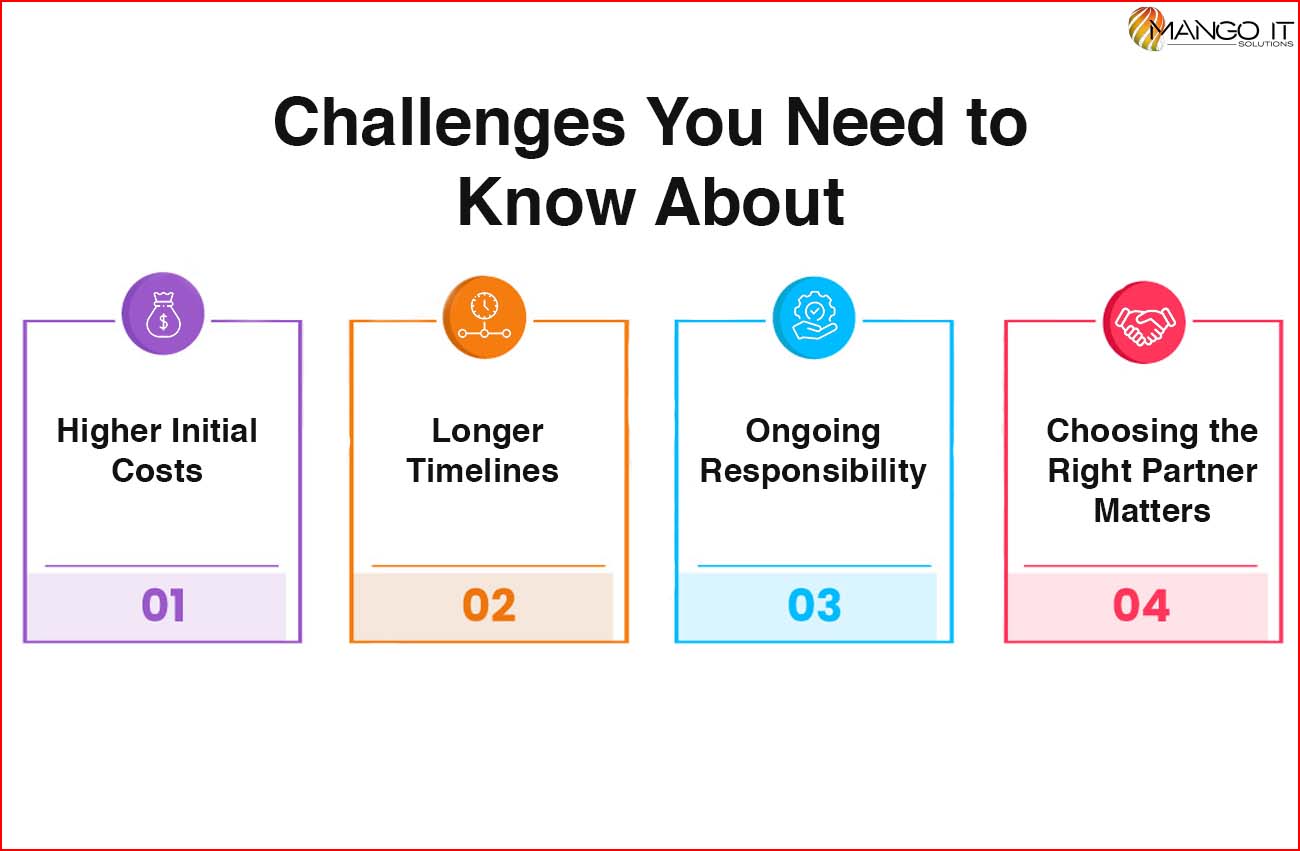 MANGO IT
SOLUTIONS

Challenges You Need to Know About

Higher Initial Costs

01

Longer Timelines

02

Ongoing Responsibility

03

Choosing the Right Partner Matters

04